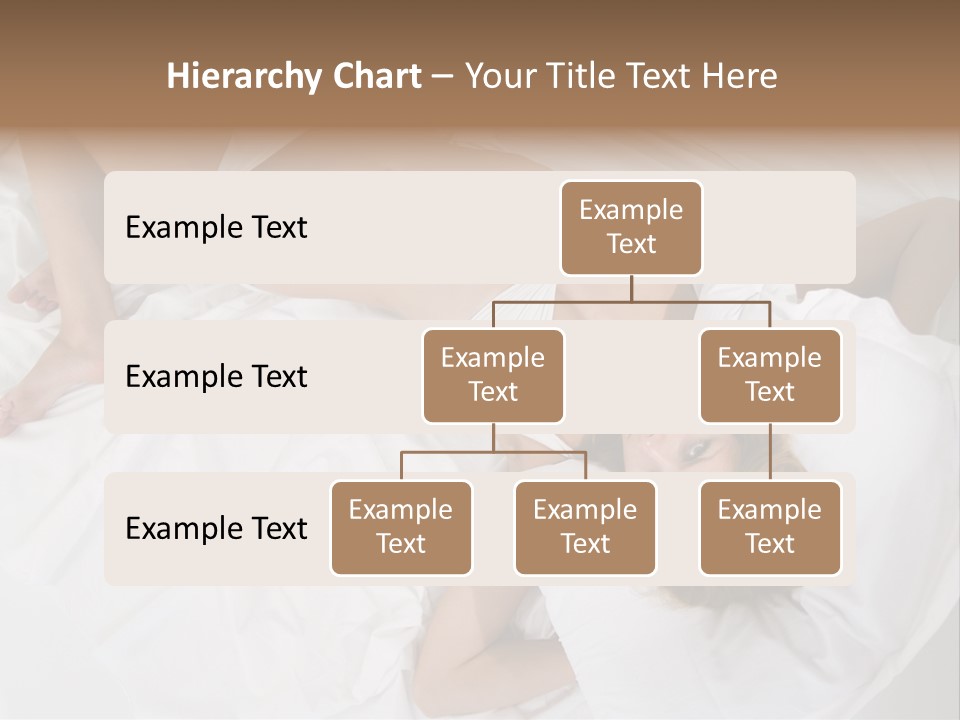 Hierarchy Chart – Your Title Text Here

Example Text

Example Text

Example Text

Example Text

Example Text

Example Text

Example Text

Example Text

Example Text